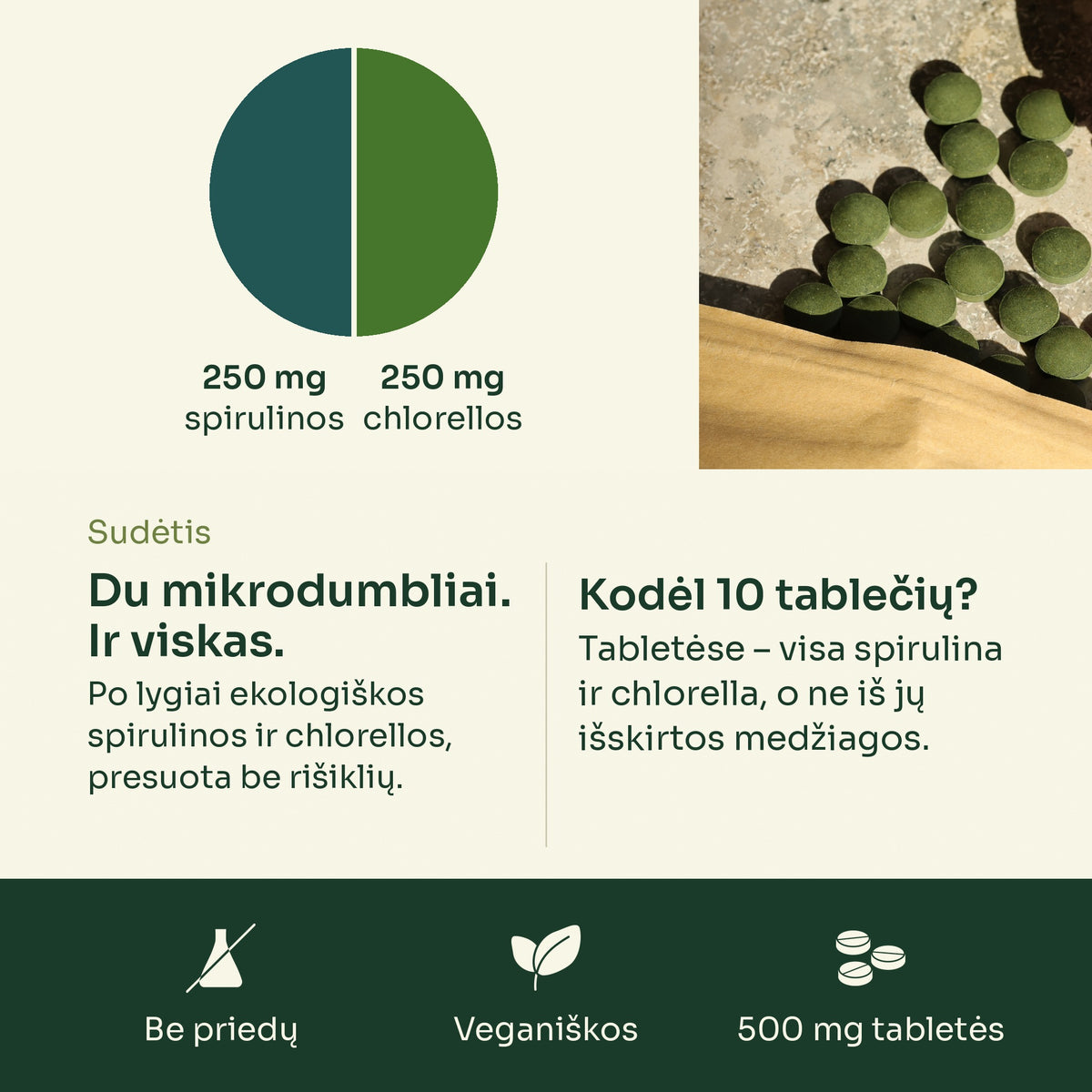 250 mg
spirulinos

250 mg
chlorellos

Sudėtis

Du mikrodumbliai. Ir viskas.

Po lygiai ekologiškos spirulinos ir chlorellos, presuota be rišiklių.

Kodėl 10 tablečių?

Tabletėse – visa spirulina ir chlorella, o ne iš jų išskirtos medžiagos.

Be priedų

Veganiškos

500 mg tabletės